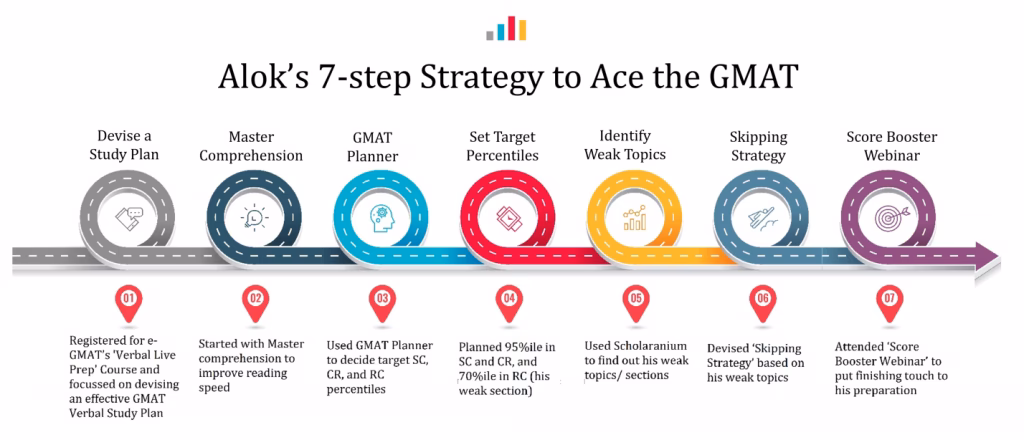 Alok's 7-step Strategy to Ace the GMAT

Devise a Study Plan

Master Comprehension

GMAT Planner

Set Target Percentiles

Identify Weak Topics

Skipping Strategy

Score Booster Webinar

01

Registered for e-GMAT's 'Verbal Live Prep' Course and focussed on devising an effective GMAT Verbal Study Plan

02

Started with Master comprehension to improve reading speed

03

Used GMAT Planner to decide target SC, CR, and RC percentiles

04

Planned 95%ile in SC and CR, and 70%ile in RC (his weak section)

05

Used Scholaranium to find out his weak topics/ sections

06

Devised 'Skipping Strategy' based on his weak topics

07

Attended 'Score Booster Webinar' to put finishing touch to his preparation